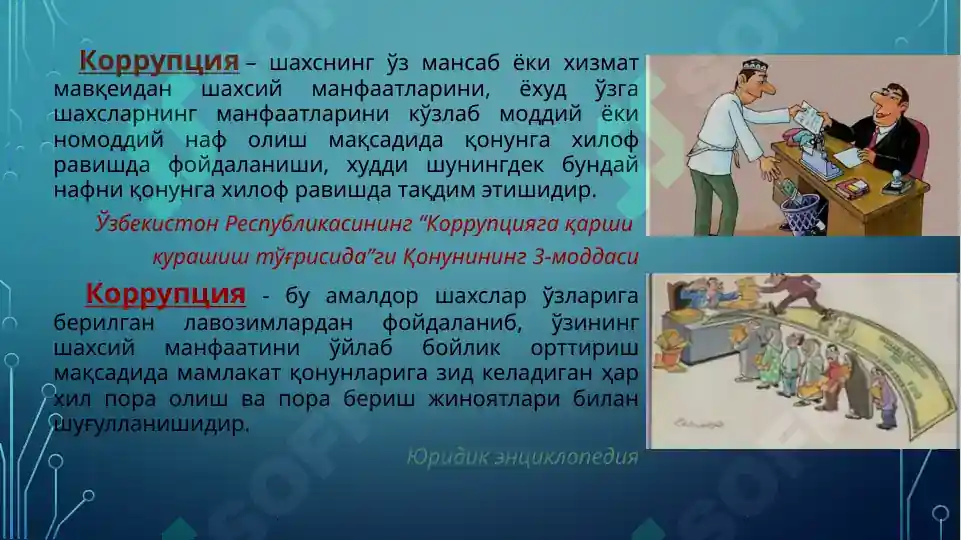 Коррупция – шахснинг ўз мансаб ёки хизмат мавқеидан шахсий манфаатларини, ёхуд ўзга шахсларнинг манфаатларини кўзлаб моддий ёки номоддий наф олиш мақсадида қонунга хилоф равишда фойдаланиши, худди шунингдек бундай нафни қонунга хилоф равишда тақдим этишидир.

Ўзбекистон Республикасининг “Коррупцияга қарши курашиш тўғрисида”ги Қонунининг 3-моддаси

Коррупция - бу амалдор шахслар ўзларига берилган лавозимлардан фойдаланиб, ўзининг шахсий манфаатини ўйлаб бойлик орттириш мақсадида мамлакат қонунларига зид келадиган ҳар хил пора олиш ва пора бериш жиноятлари билан шуғулланишидир.

Юридик энциклопедия